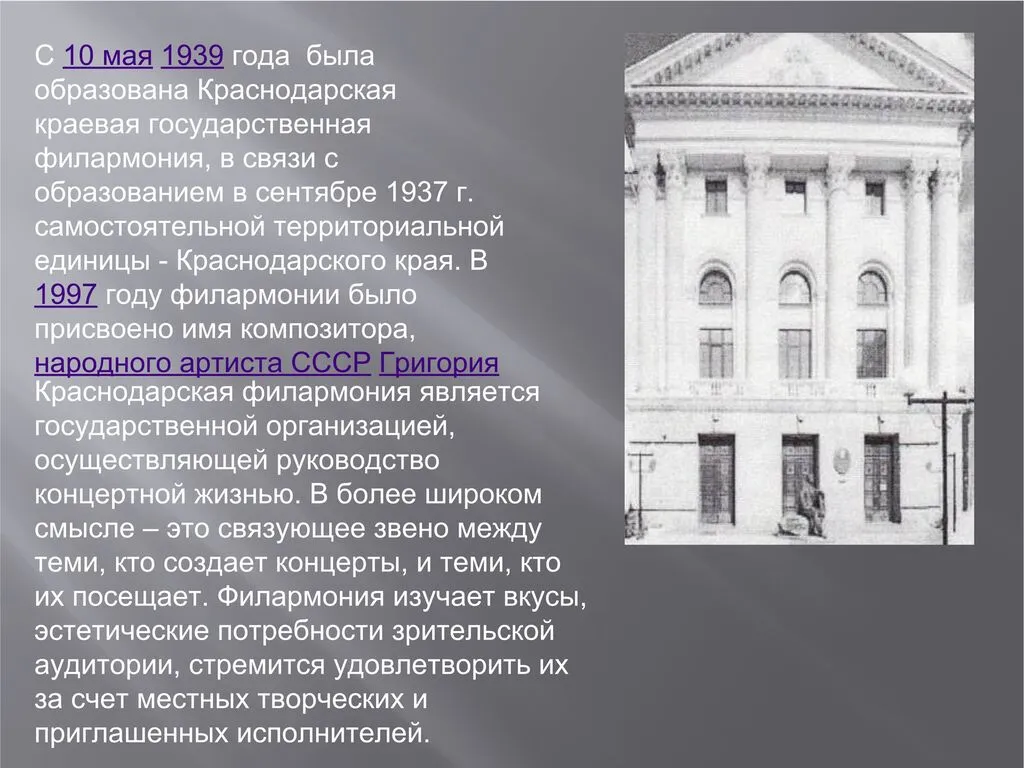 С 10 мая 1939 года была образована Краснодарская краевая государственная филармония, в связи с образованием в сентябре 1937 г. самостоятельной территориальной единицы - Краснодарского края. В 1997 году филармонии было присвоено имя композитора, народного артиста СССР Григория Краснодарская филармония является государственной организацией, осуществляющей руководство концертной жизнью. В более широком смысле – это связующее звено между теми, кто создает концерты, и теми, кто их посещает. Филармония изучает вкусы, эстетические потребности зрительской аудитории, стремится удовлетворить их за счет местных творческих и приглашенных исполнителей.